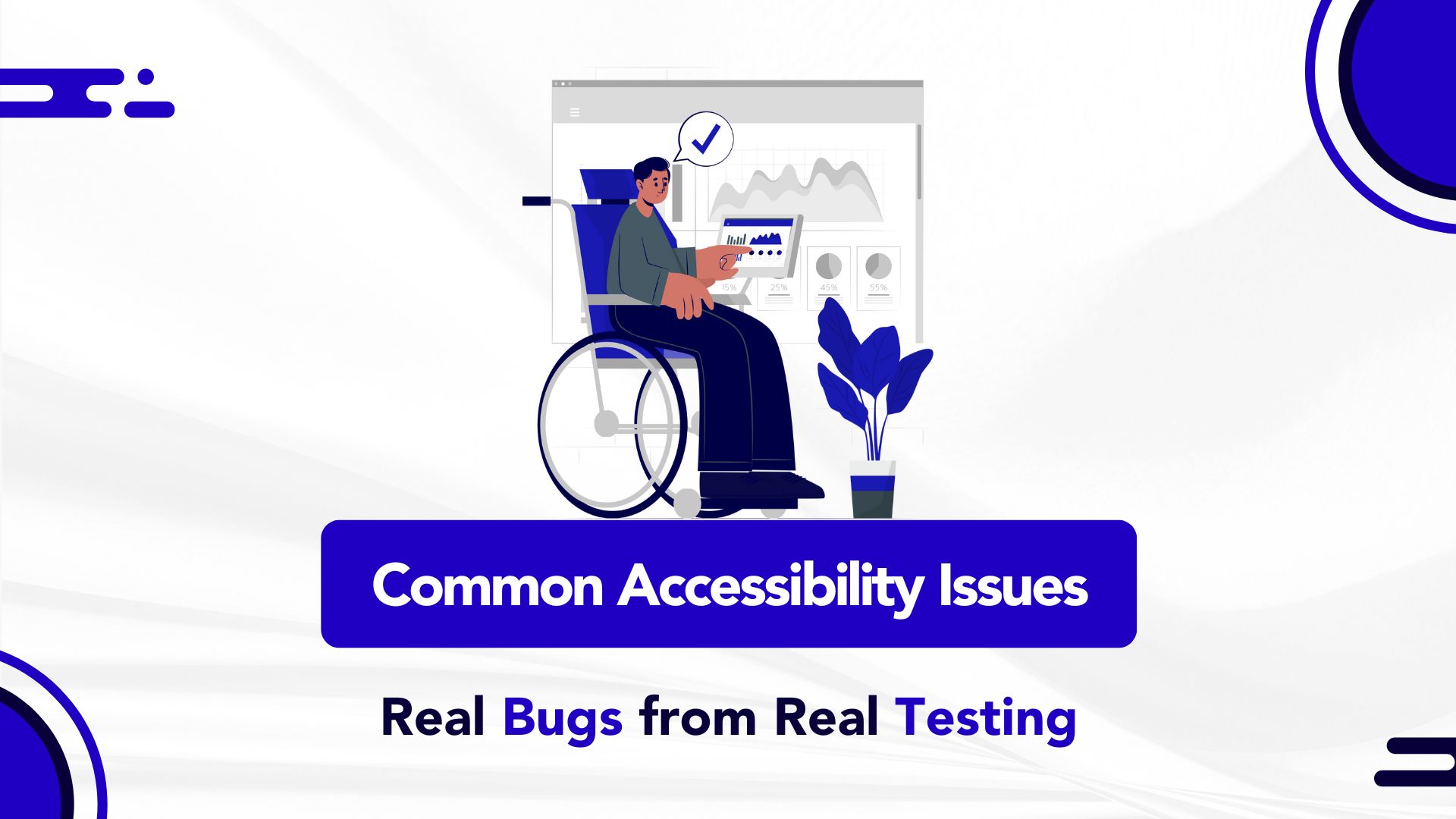 15%

25%

45%

55%

Common Accessibility Issues

Real Bugs from Real Testing